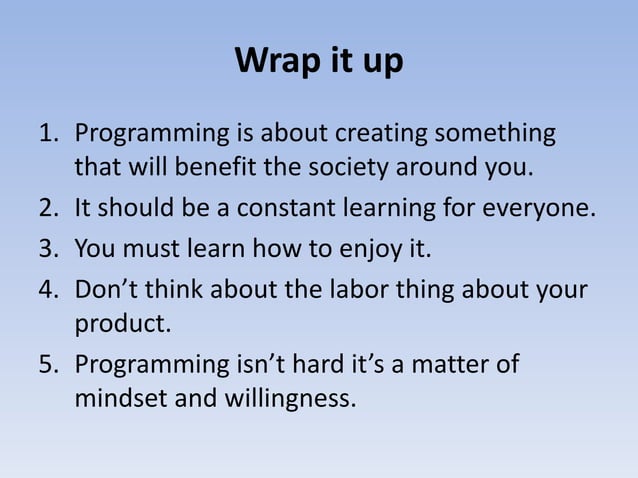 Wrap it up

1. Programming is about creating something that will benefit the society around you.
2. It should be a constant learning for everyone.
3. You must learn how to enjoy it.
4. Don’t think about the labor thing about your product.
5. Programming isn’t hard it’s a matter of mindset and willingness.